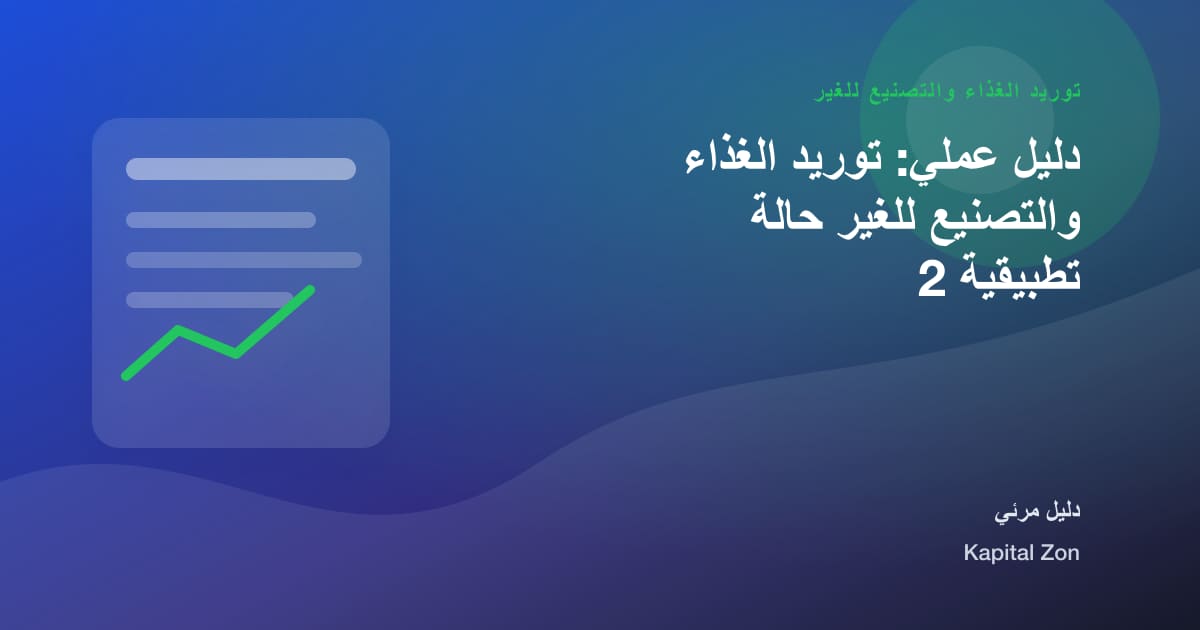 توريد الغذاء والتصنيع للغير

دليل عملي: توريد الغذاء والتصنيع للغير حالة تطبيقية 2

دليل مرئي

Kapital Zon